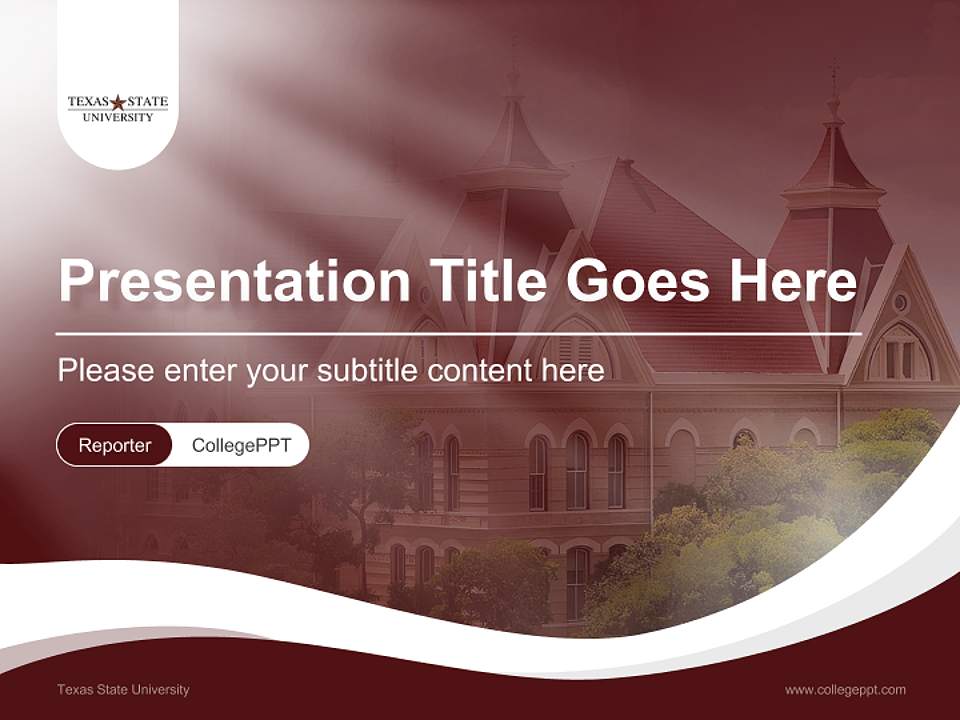 TEXAS STATE UNIVERSITY

Presentation Title Goes Here

Please enter your subtitle content here

Reporter CollegePPT

Texas State University

www.collegeppt.com